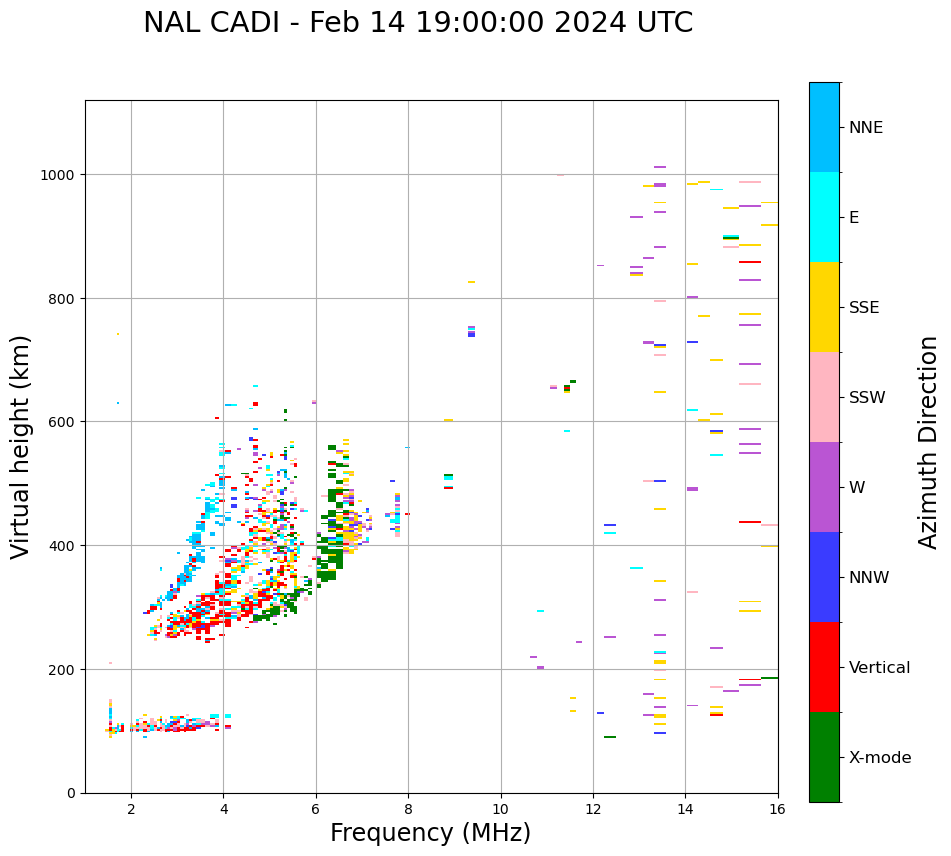 NAL CADI - Feb 14 19:00:00 2024 UTC

Virtual height (km)

1000
800
600
400
200
0

2
4
6
8
10
12
14
16

Frequency (MHz)

NNE
E
SSE
SSW
W
NNW
Vertical
X-mode

Azimuth Direction